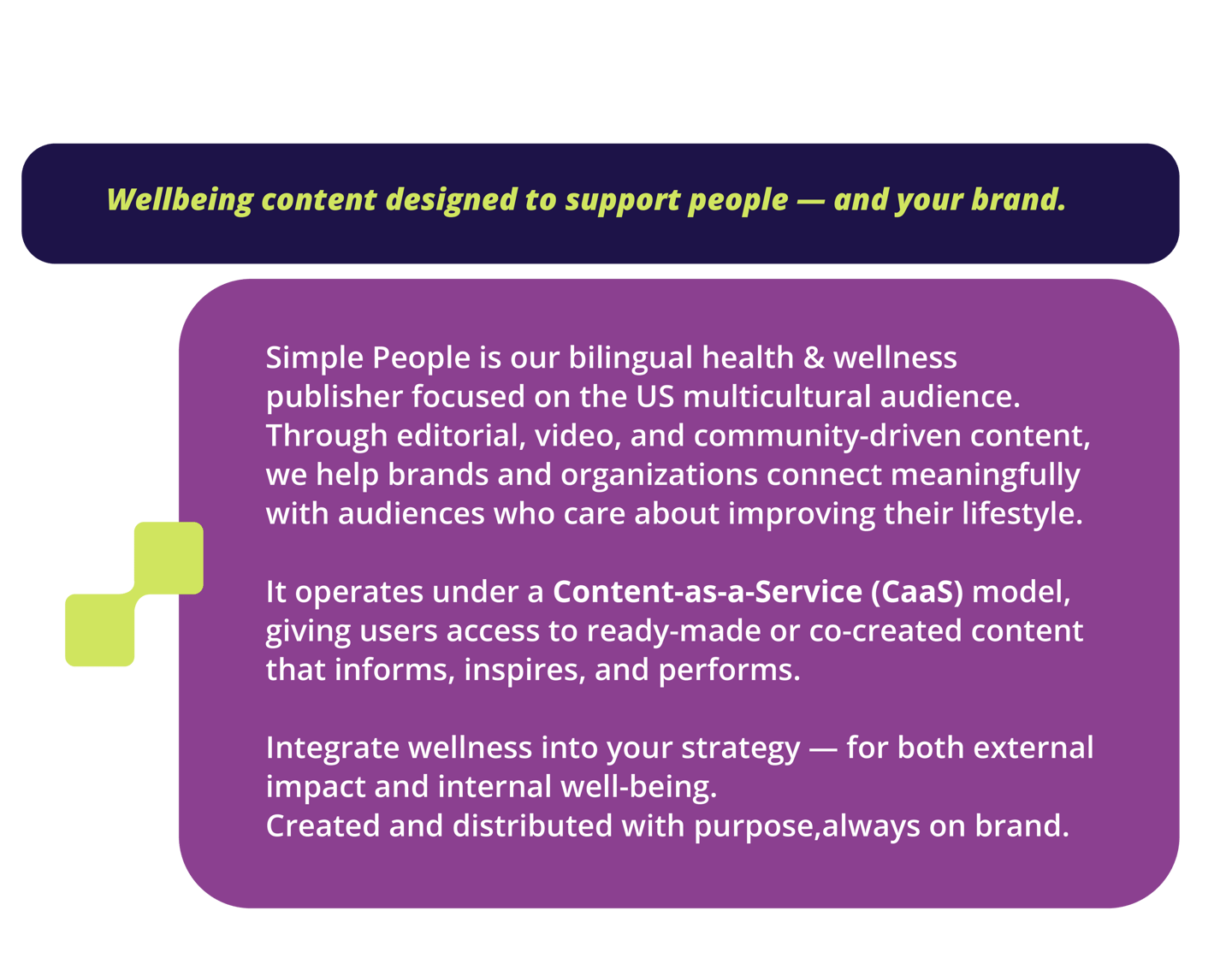 Wellbeing content designed to support people — and your brand.

Simple People is our bilingual health & wellness publisher focused on the US multicultural audience. Through editorial, video, and community-driven content, we help brands and organizations connect meaningfully with audiences who care about improving their lifestyle.

It operates under a Content-as-a-Service (CaaS) model, giving users access to ready-made or co-created content that informs, inspires, and performs.

Integrate wellness into your strategy — for both external impact and internal well-being.
Created and distributed with purpose,always on brand.